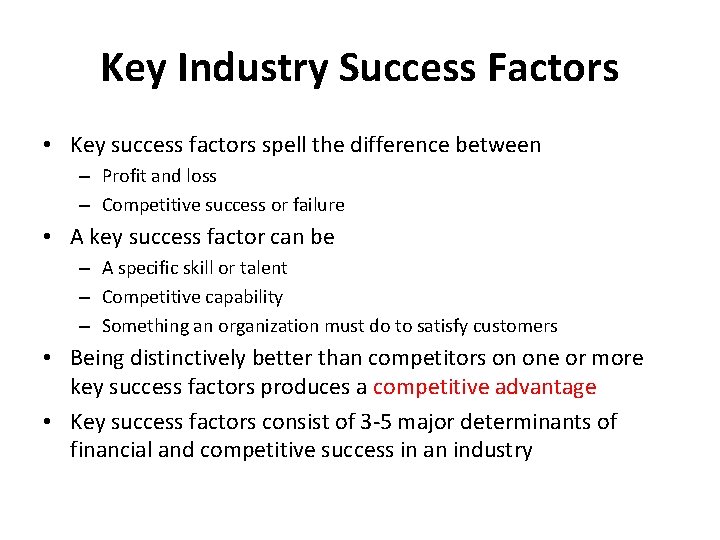 Key Industry Success Factors

• Key success factors spell the difference between
– Profit and loss
– Competitive success or failure

• A key success factor can be
– A specific skill or talent
– Competitive capability
– Something an organization must do to satisfy customers

• Being distinctively better than competitors on one or more key success factors produces a competitive advantage

• Key success factors consist of 3-5 major determinants of financial and competitive success in an industry